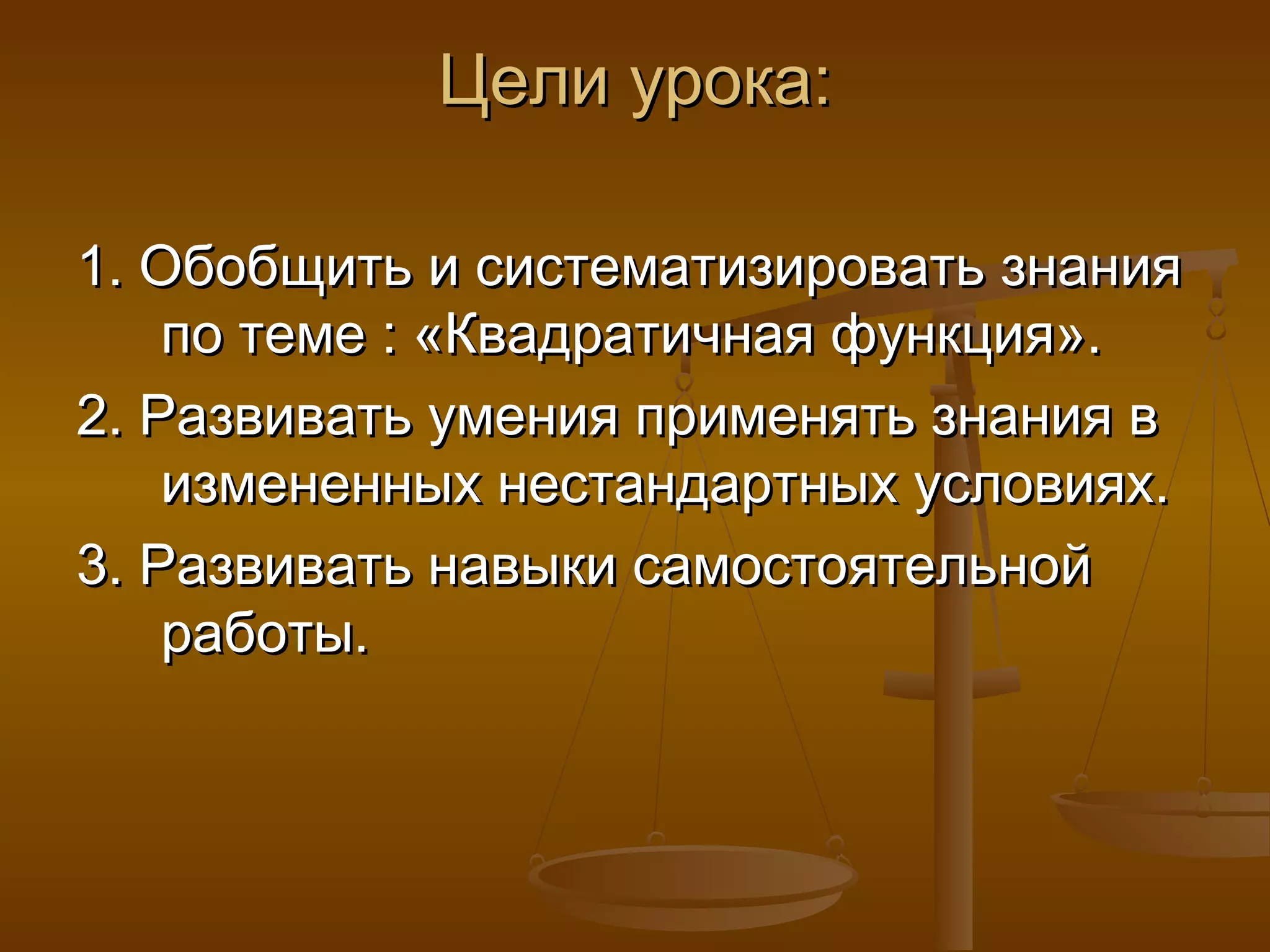 Цели урока:

1. Обобщить и систематизировать знания по теме : «Квадратичная функция».

2. Развивать умения применять знания в измененных нестандартных условиях.

3. Развивать навыки самостоятельной работы.